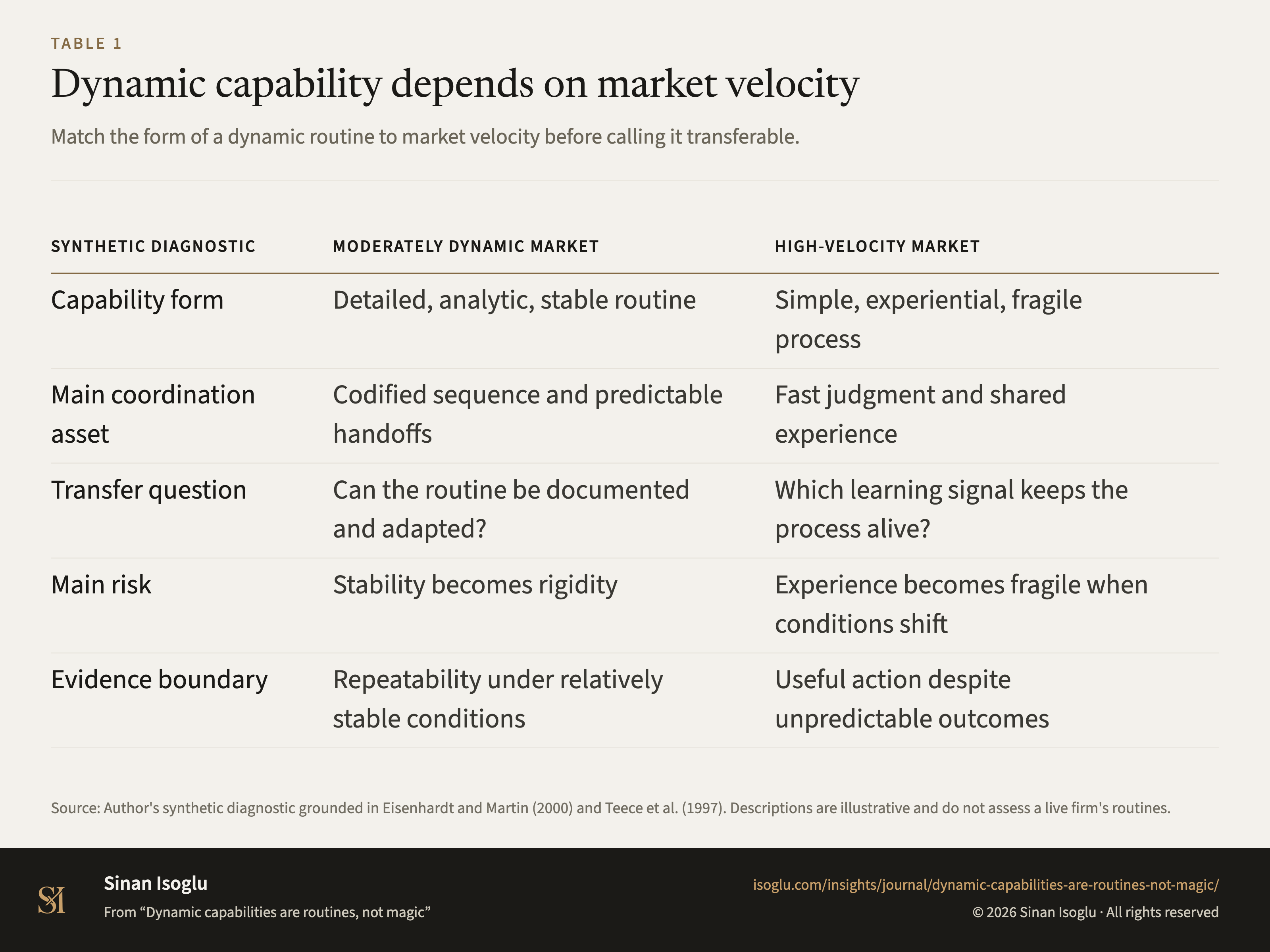 TABLE 1

Dynamic capability depends on market velocity

Match the form of a dynamic routine to market velocity before calling it transferable.

| SYNTHETIC DIAGNOSTIC | MODERATELY DYNAMIC MARKET | HIGH-VELOCITY MARKET |
|---|---|---|
| Capability form | Detailed, analytic, stable routine | Simple, experiential, fragile process |
| Main coordination asset | Codified sequence and predictable handoffs | Fast judgment and shared experience |
| Transfer question | Can the routine be documented and adapted? | Which learning signal keeps the process alive? |
| Main risk | Stability becomes rigidity | Experience becomes fragile when conditions shift |
| Evidence boundary | Repeatability under relatively stable conditions | Useful action despite unpredictable outcomes |

Source: Author's synthetic diagnostic grounded in Eisenhardt and Martin (2000) and Teece et al. (1997). Descriptions are illustrative and do not assess a live firm's routines.

SI

Sinan Isoglu

From “Dynamic capabilities are routines, not magic”

isoglu.com/insights/journal/dynamic-capabilities-are-routines-not-magic/

© 2026 Sinan Isoglu · All rights reserved